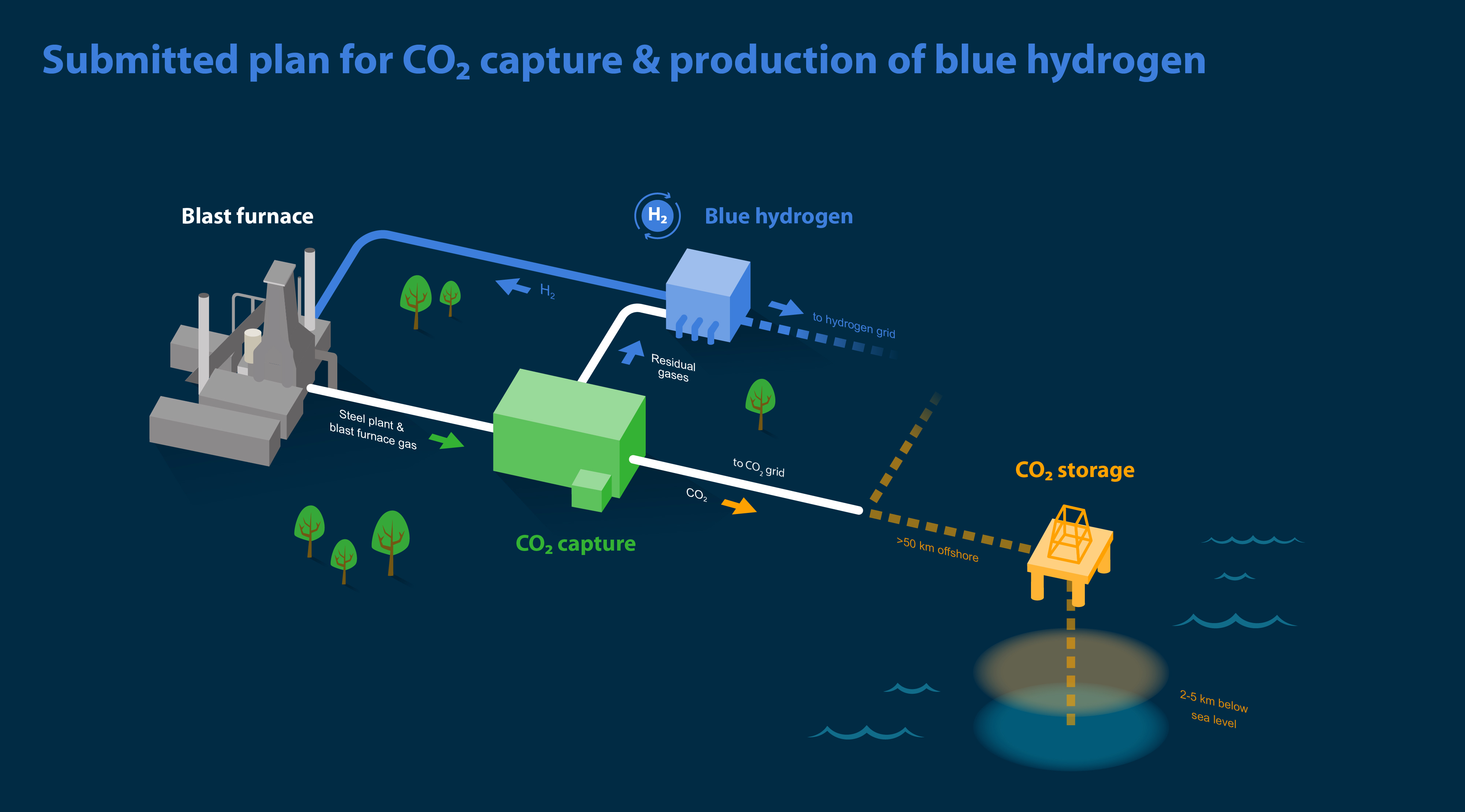 Submitted plan for $CO_2$ capture & production of blue hydrogen

Blast furnace

$H_2$ Blue hydrogen

$H_2$

to hydrogen grid

Residual gases

Steel plant & blast furnace gas

to $CO_2$ grid

$CO_2$

$CO_2$ capture

$CO_2$ storage

>50 km offshore

2-5 km below sea level